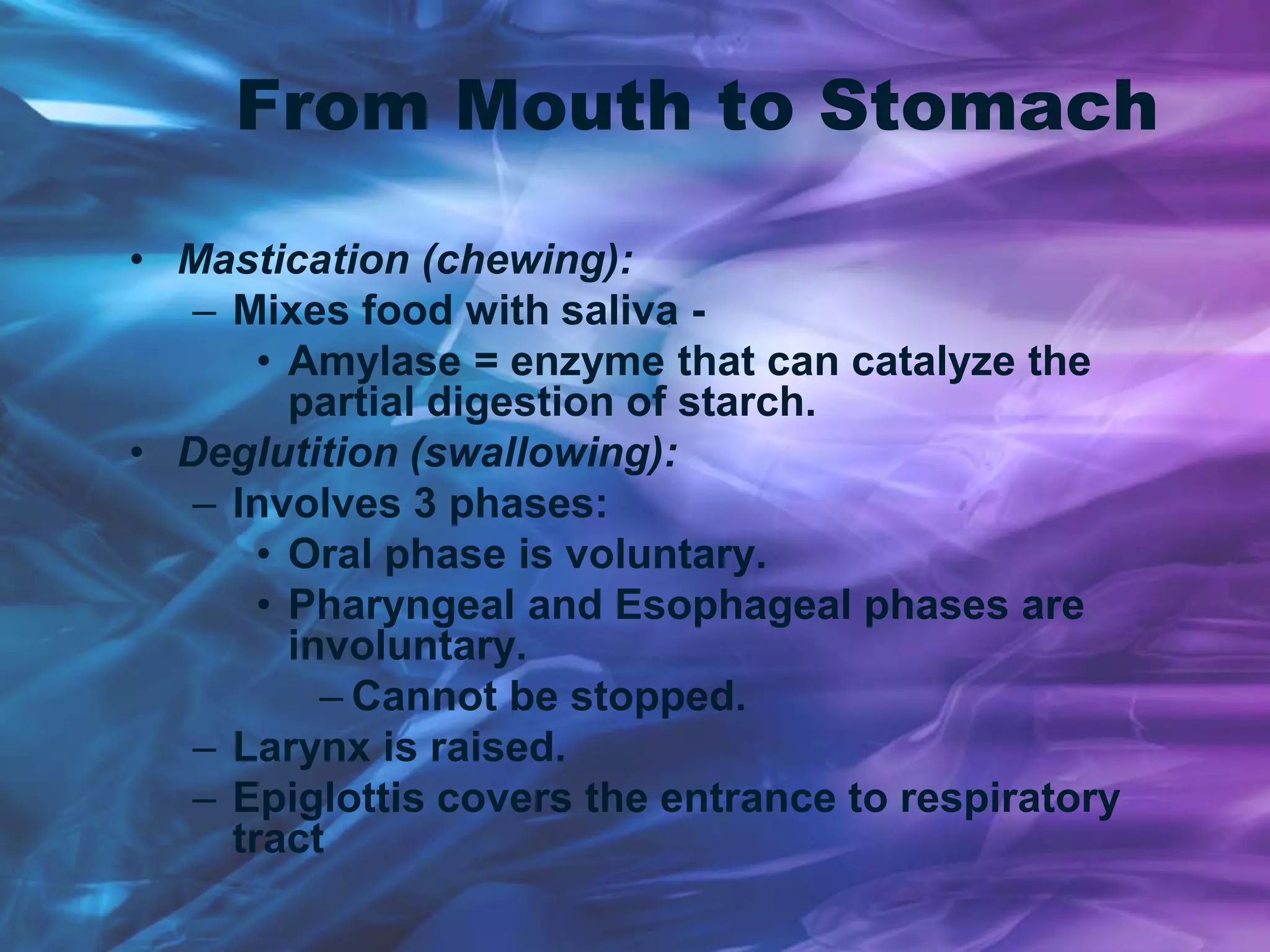 From Mouth to Stomach

• Mastication (chewing):
  – Mixes food with saliva -
    • Amylase = enzyme that can catalyze the partial digestion of starch.
• Deglutition (swallowing):
  – Involves 3 phases:
    • Oral phase is voluntary.
    • Pharyngeal and Esophageal phases are involuntary.
      – Cannot be stopped.
  – Larynx is raised.
  – Epiglottis covers the entrance to respiratory tract